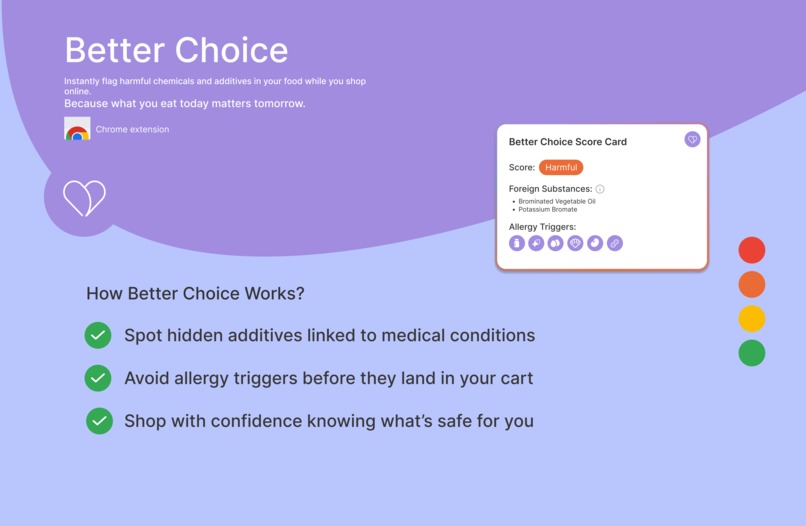 Better Choice

Instantly flag harmful chemicals and additives in your food while you shop online.
Because what you eat today matters tomorrow.

Chrome extension

Better Choice Score Card

Score: Harmful

Foreign Substances:
• Brominated Vegetable Oil
• Potassium Bromate

Allergy Triggers:

How Better Choice Works?

Spot hidden additives linked to medical conditions

Avoid allergy triggers before they land in your cart

Shop with confidence knowing what's safe for you